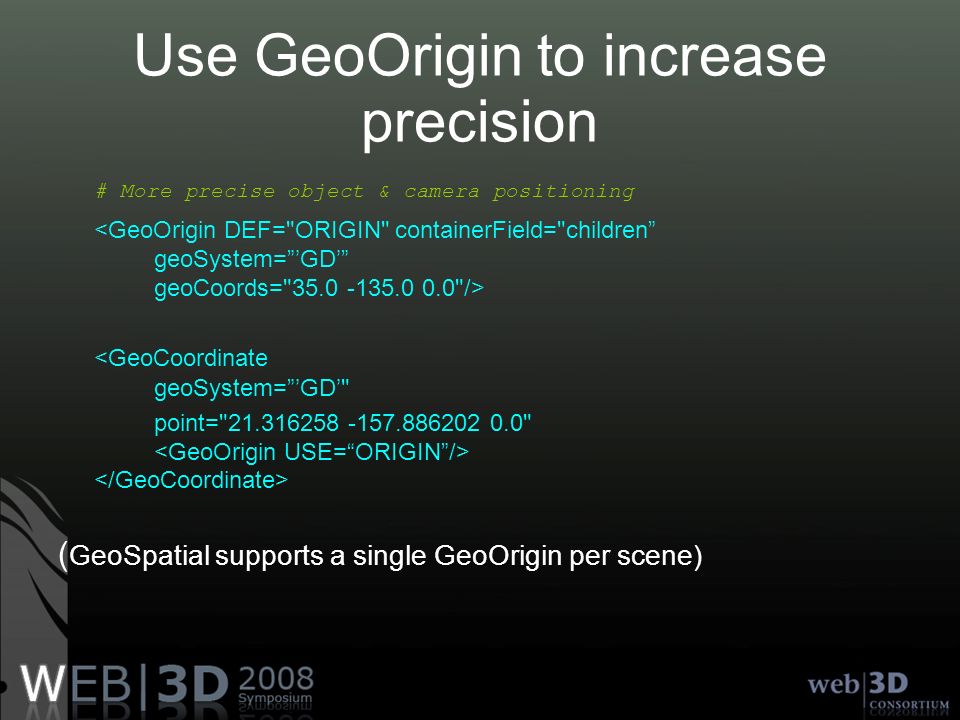 Use GeoOrigin to increase precision

# More precise object & camera positioning

<GeoOrigin DEF="ORIGIN" containerField="children”
geoSystem=”’GD’”
geoCoords="35.0 -135.0 0.0"/>

<GeoCoordinate
geoSystem=”’GD’"
point="21.316258 -157.886202 0.0"
<GeoOrigin USE=“ORIGIN”/>
</GeoCoordinate>

(GeoSpatial supports a single GeoOrigin per scene)

WEB|3D 2008 Symposium

web|3D CONSORTIUM